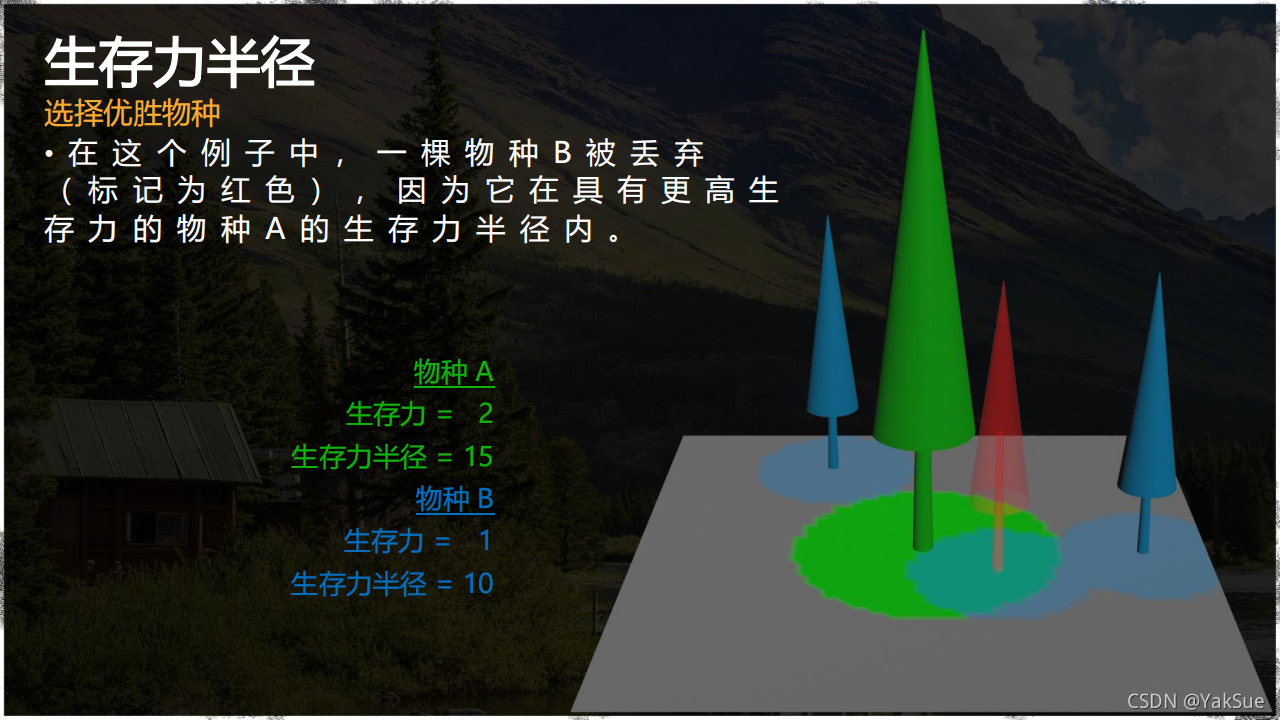 生存力半径

选择优胜物种

• 在这个例子中，一棵物种B被丢弃（标记为红色），因为它在具有更高生存力的物种A的生存力半径内。

物种 A
生存力 = 2
生存力半径 = 15
物种 B
生存力 = 1
生存力半径 = 10

CSDN @YakSue